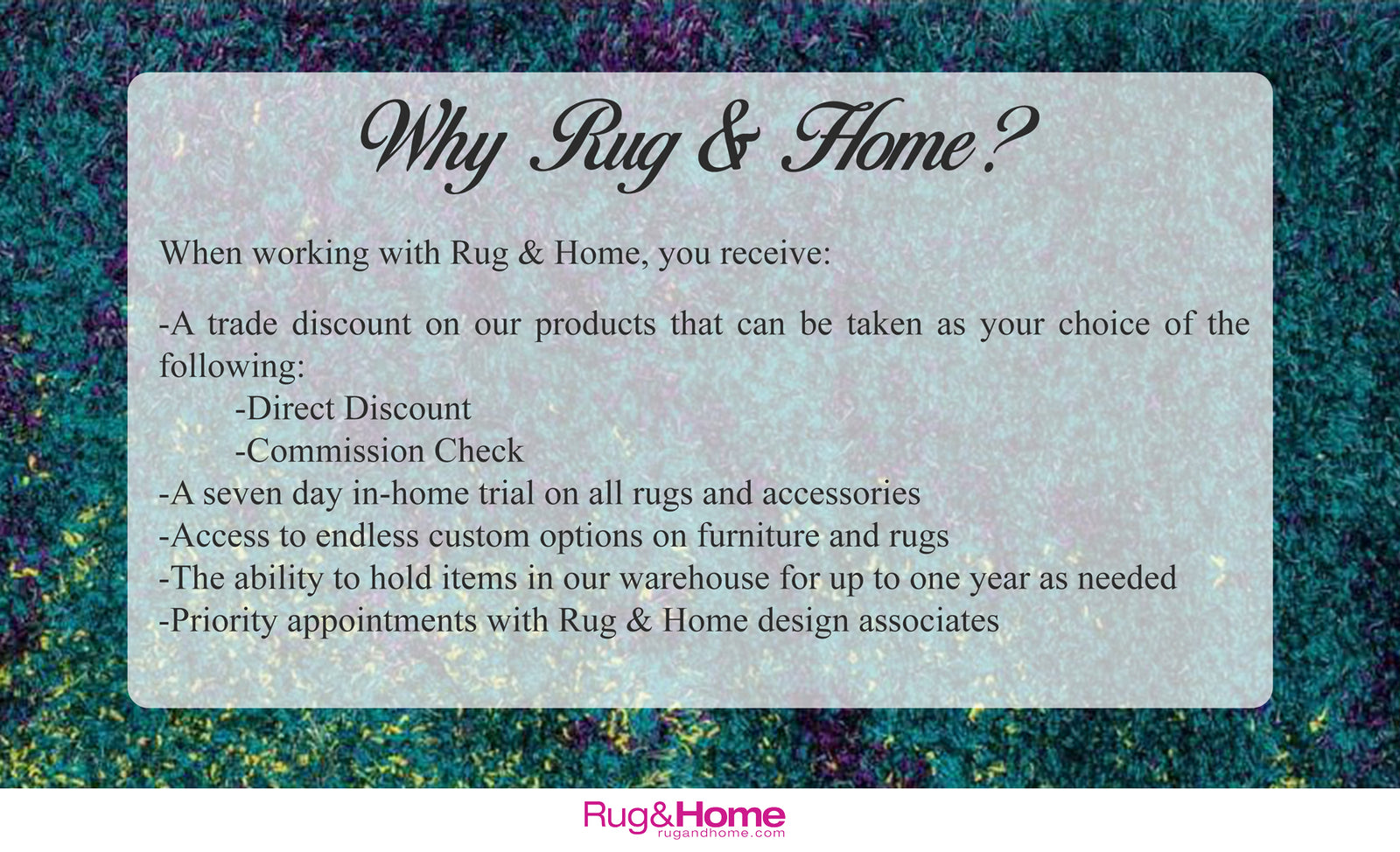 Why Rug & Home?

When working with Rug & Home, you receive:

-A trade discount on our products that can be taken as your choice of the following:
-Direct Discount
-Commission Check
-A seven day in-home trial on all rugs and accessories
-Access to endless custom options on furniture and rugs
-The ability to hold items in our warehouse for up to one year as needed
-Priority appointments with Rug & Home design associates

Rug&Home
rugandhome.com